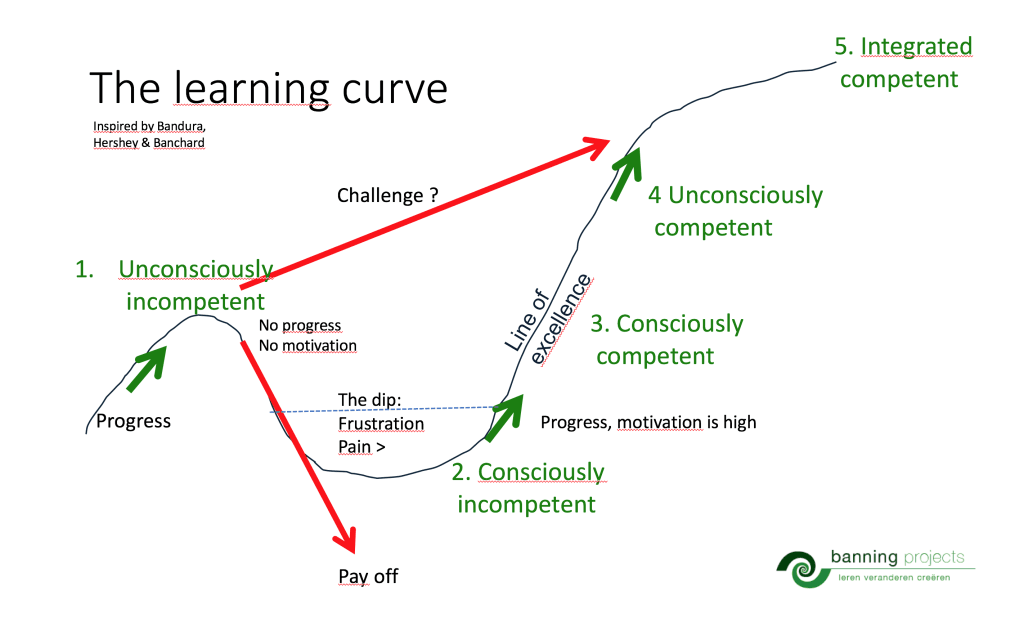 The learning curve

Inspired by Bandura, Hershey & Banchard

5. Integrated competent

Challenge ?

4 Unconsciously competent

1. Unconsciously incompetent

No progress
No motivation

Line of excellence

3. Consciously competent

Progress

The dip:
Frustration
Pain >

Progress, motivation is high

2. Consciously incompetent

Pay off

banning projects
leren veranderen creëren